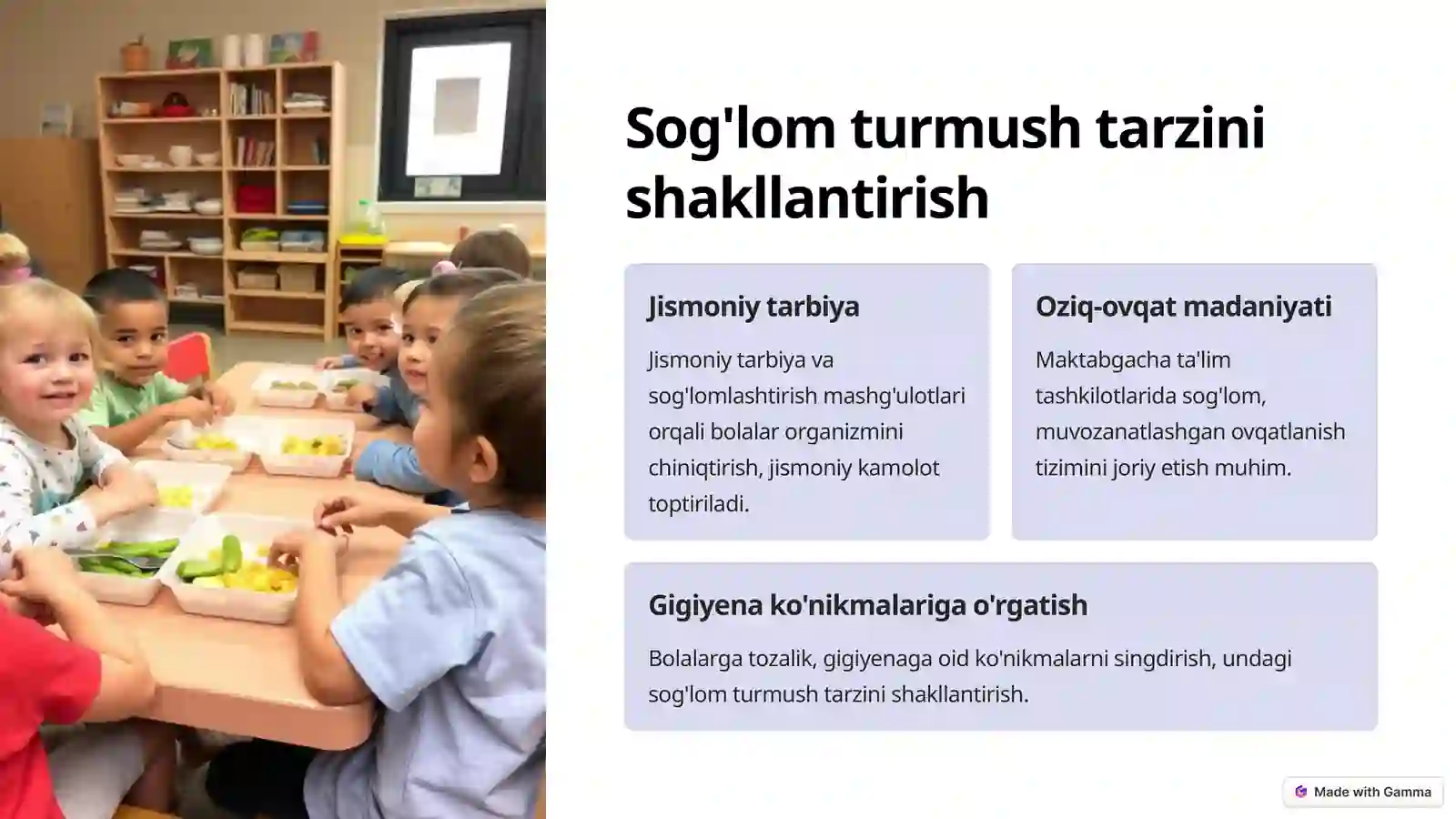 Sog'lom turmush tarzini shakllantirish

Jismoniy tarbiya

Jismoniy tarbiya va sog'lomlashtirish mashg'ulotlari orqali bolalar organizmini chiniqtirish, jismoniy kamolot toptiriladi.

Oziq-ovqat madaniyati

Maktabgacha ta'lim tashkilotlarida sog'lom, muvozanatlashgan ovqatlanish tizimini joriy etish muhim.

Gigiyena ko'nikmalariga o'rgatish

Bolalarga tozalik, gigiyenaga oid ko'nikmalarni singdirish, undagi sog'lom turmush tarzini shakllantirish.

Made with Gamma